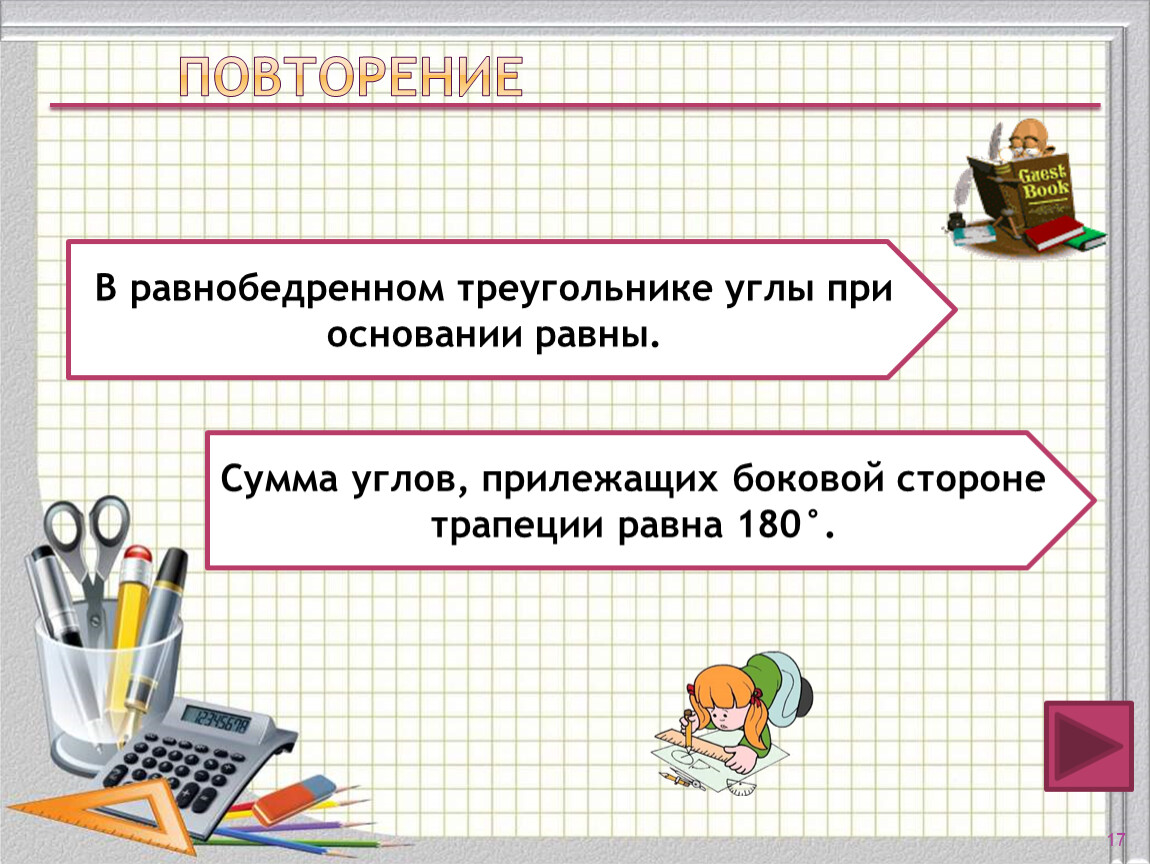 ПОВТОРЕНИЕ

Guest Book

В равнобедренном треугольнике углы при основании равны.

Сумма углов, прилежащих боковой стороне трапеции равна 180°.

12345678

17